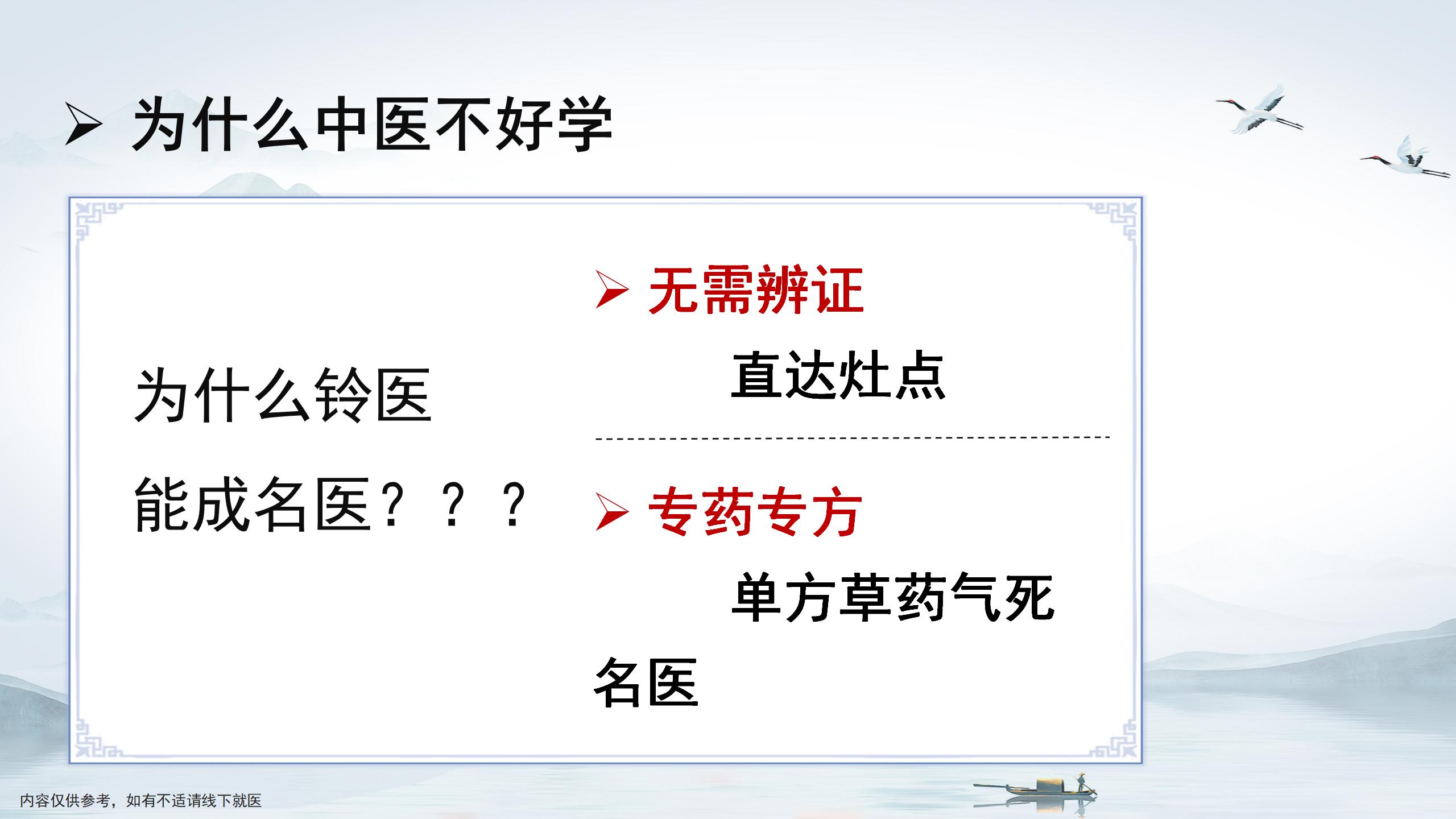 ➢ 为什么中医不好学

为什么铃医能成名医？？？

➢ 无需辨证

直达灶点

➢ 专药专方

单方草药气死名医

内容仅供参考，如有不适请线下就医